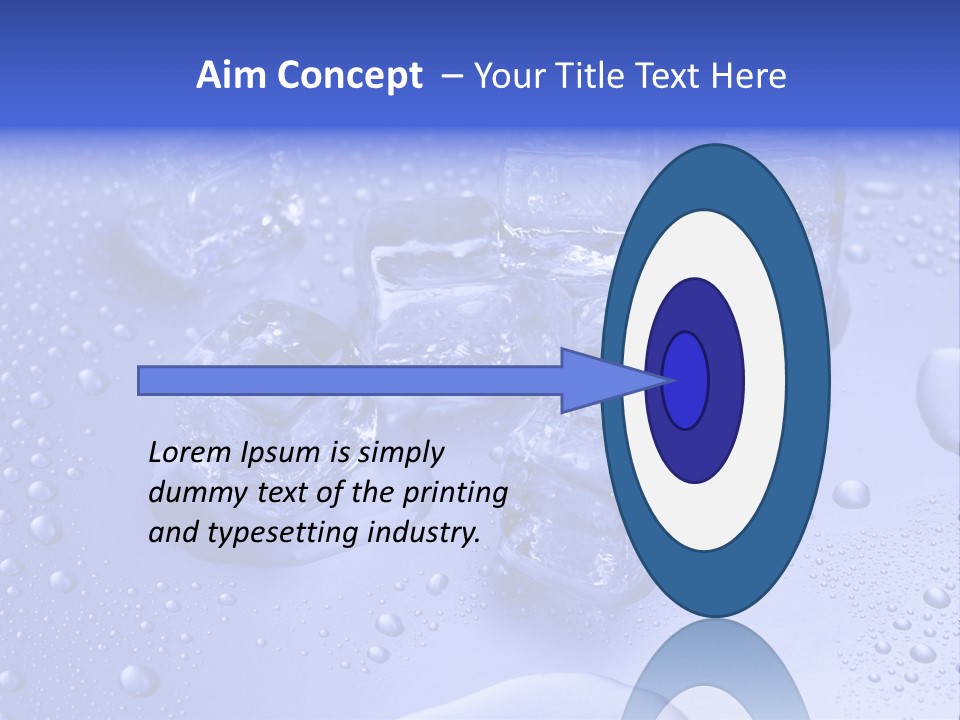 Aim Concept – Your Title Text Here

Lorem Ipsum is simply dummy text of the printing and typesetting industry.